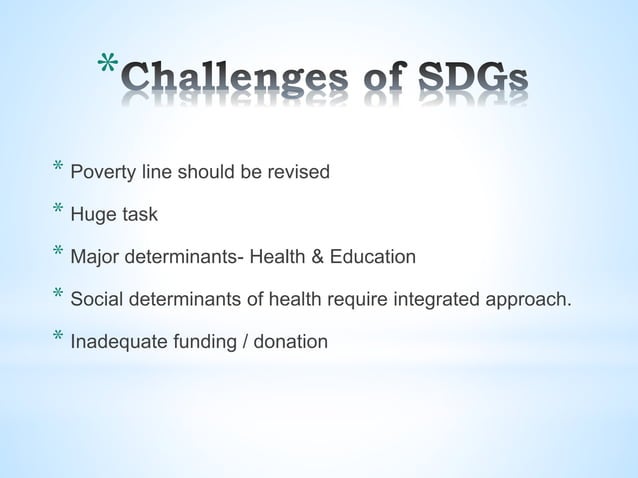 *Challenges of SDGs

* Poverty line should be revised
* Huge task
* Major determinants- Health & Education
* Social determinants of health require integrated approach.
* Inadequate funding / donation